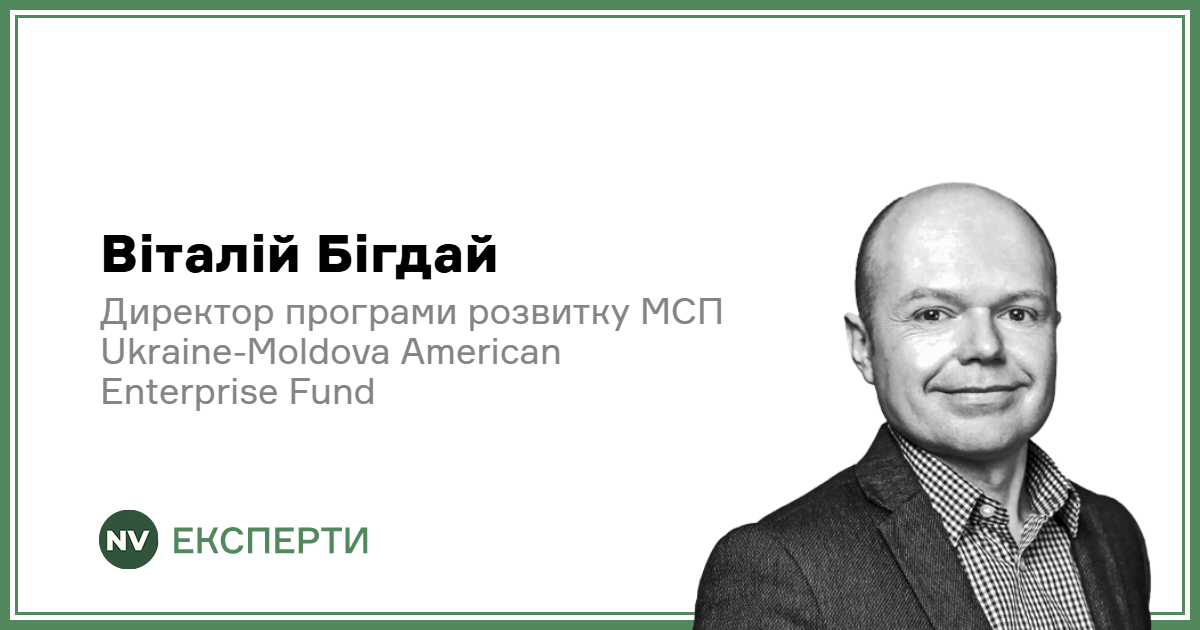 Віталій Бігдай

Директор програми розвитку МСП Ukraine-Moldova American Enterprise Fund

NV ЕКСПЕРТИ